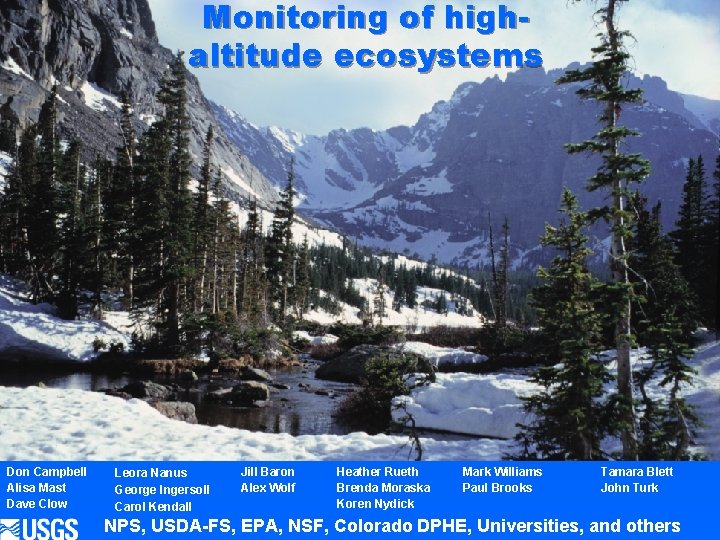 Monitoring of high-altitude ecosystems

Don Campbell
Alisa Mast
Dave Clow

Leora Nanus
George Ingersoll
Carol Kendall

Jill Baron
Alex Wolf

Heather Rueth
Brenda Moraska
Koren Nydick

Mark Williams
Paul Brooks

Tamara Blett
John Turk

USGS

NPS, USDA-FS, EPA, NSF, Colorado DPHE, Universities, and others